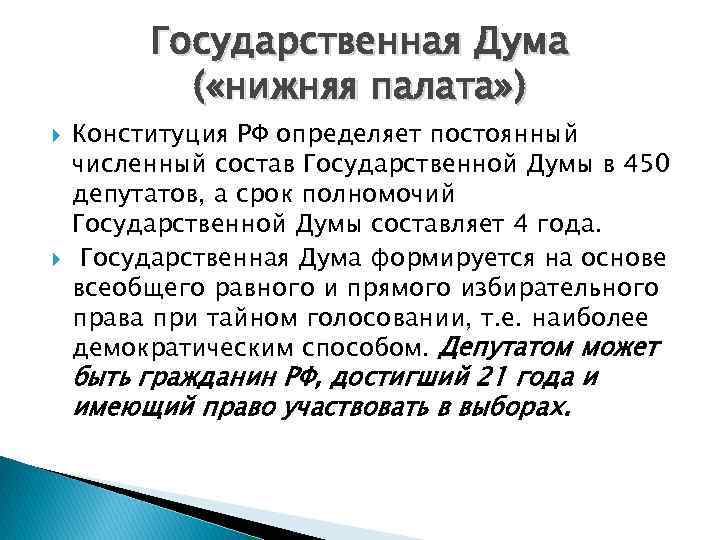 Государственная Дума («нижняя палата»)

Конституция РФ определяет постоянный численный состав Государственной Думы в 450 депутатов, а срок полномочий Государственной Думы составляет 4 года.

Государственная Дума формируется на основе всеобщего равного и прямого избирательного права при тайном голосовании, т.е. наиболее демократическим способом. Депутатом может быть гражданин РФ, достигший 21 года и имеющий право участвовать в выборах.